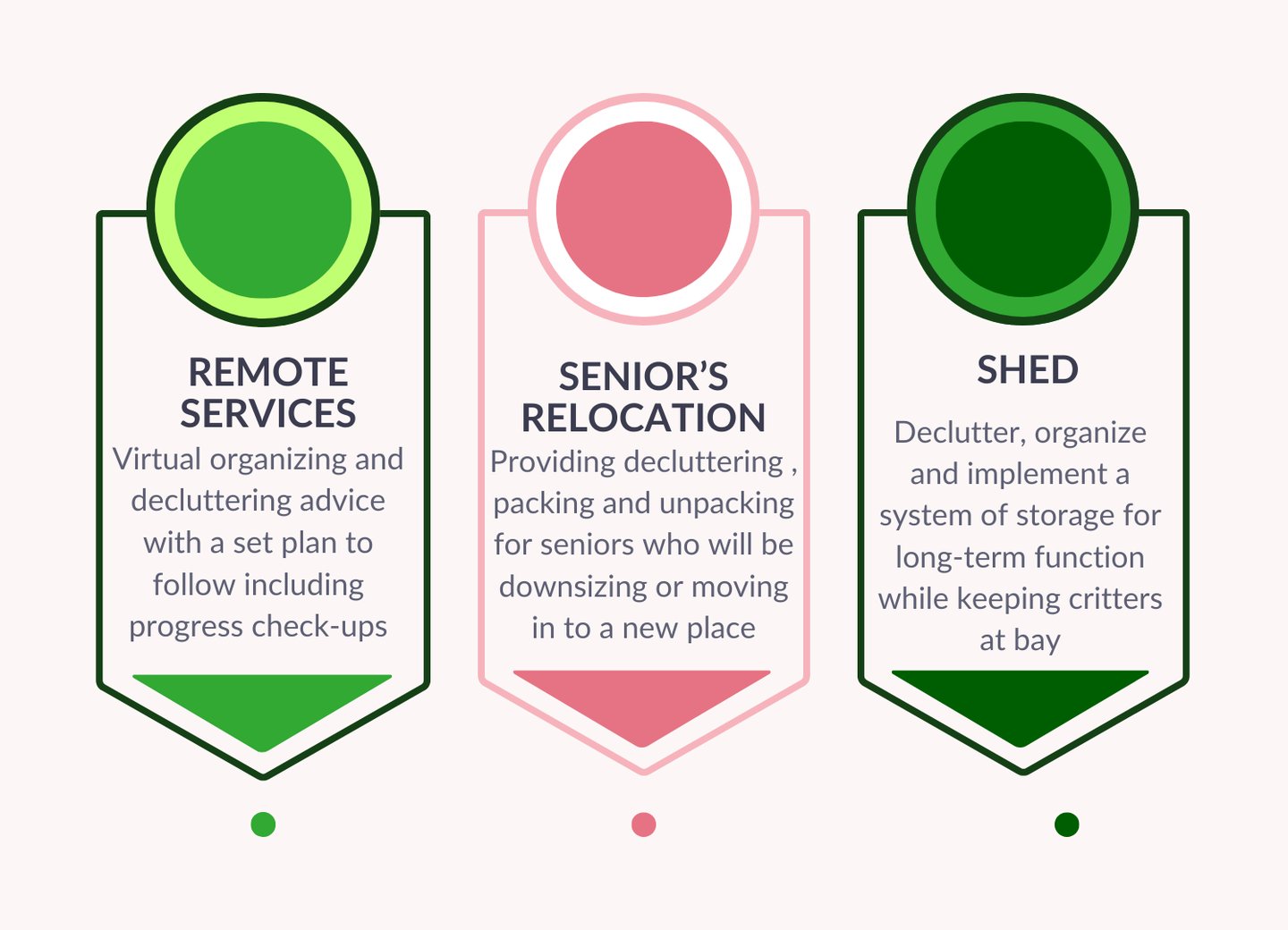 REMOTE SERVICES

Virtual organizing and decluttering advice with a set plan to follow including progress check-ups

SENIOR'S RELOCATION

Providing decluttering , packing and unpacking for seniors who will be downsizing or moving in to a new place

SHED

Declutter, organize and implement a system of storage for long-term function while keeping critters at bay